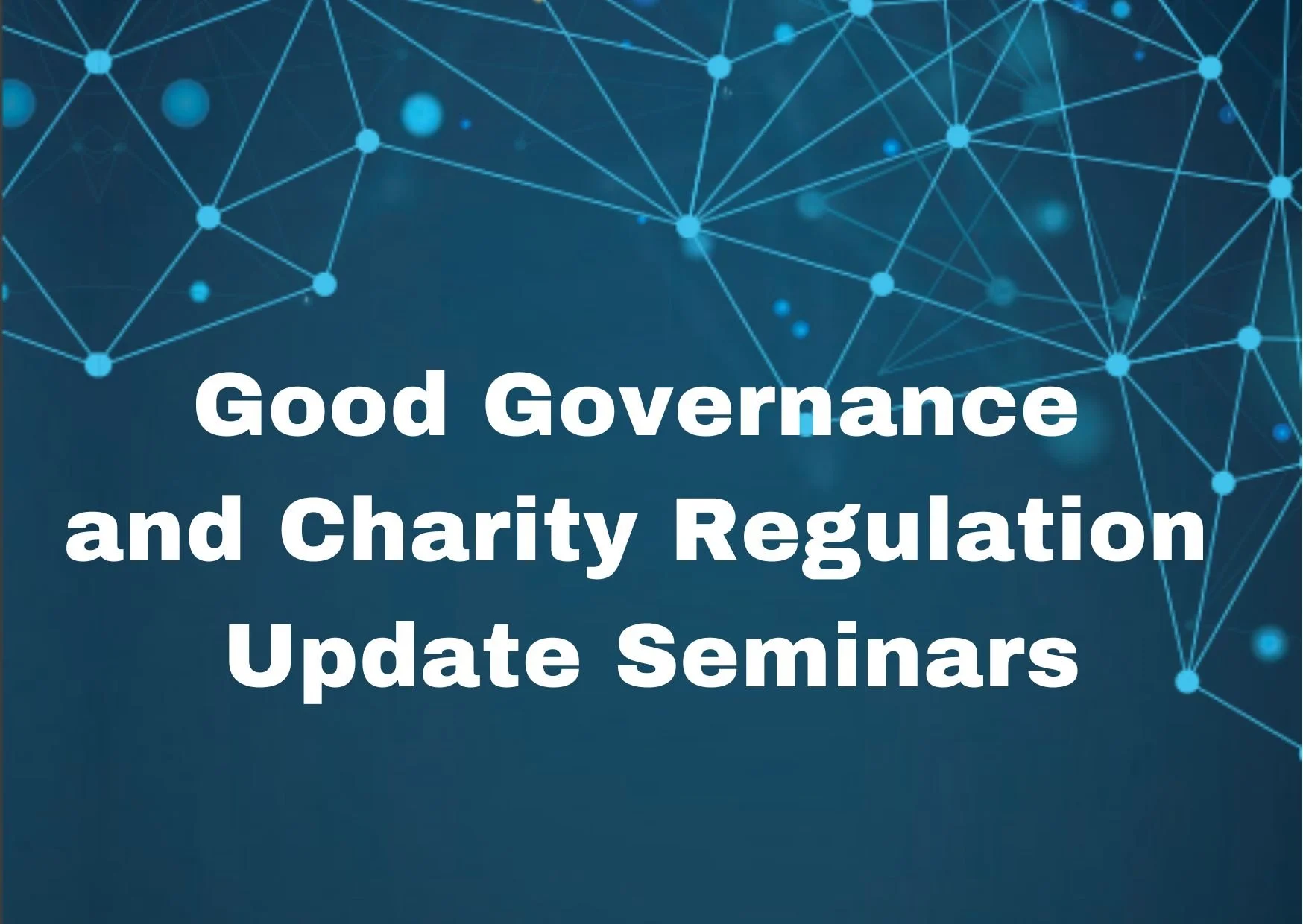 Good Governance
and Charity Regulation
Update Seminars